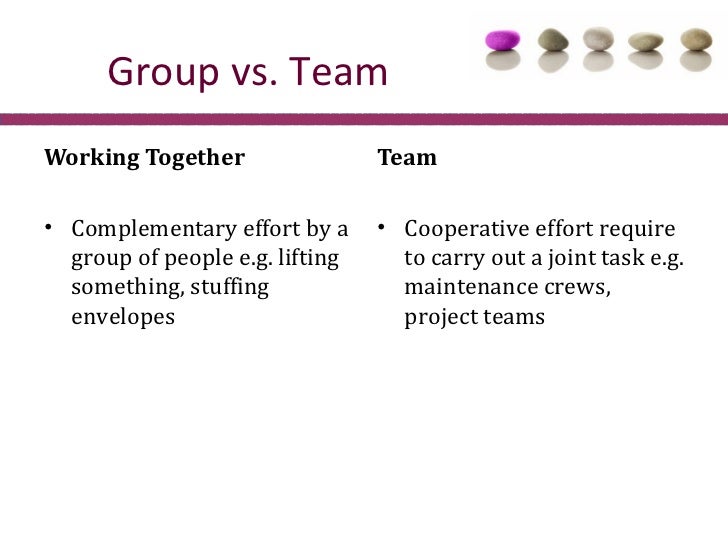 Group vs. Team

Working Together

• Complementary effort by a group of people e.g. lifting something, stuffing envelopes

Team

• Cooperative effort require to carry out a joint task e.g. maintenance crews, project teams